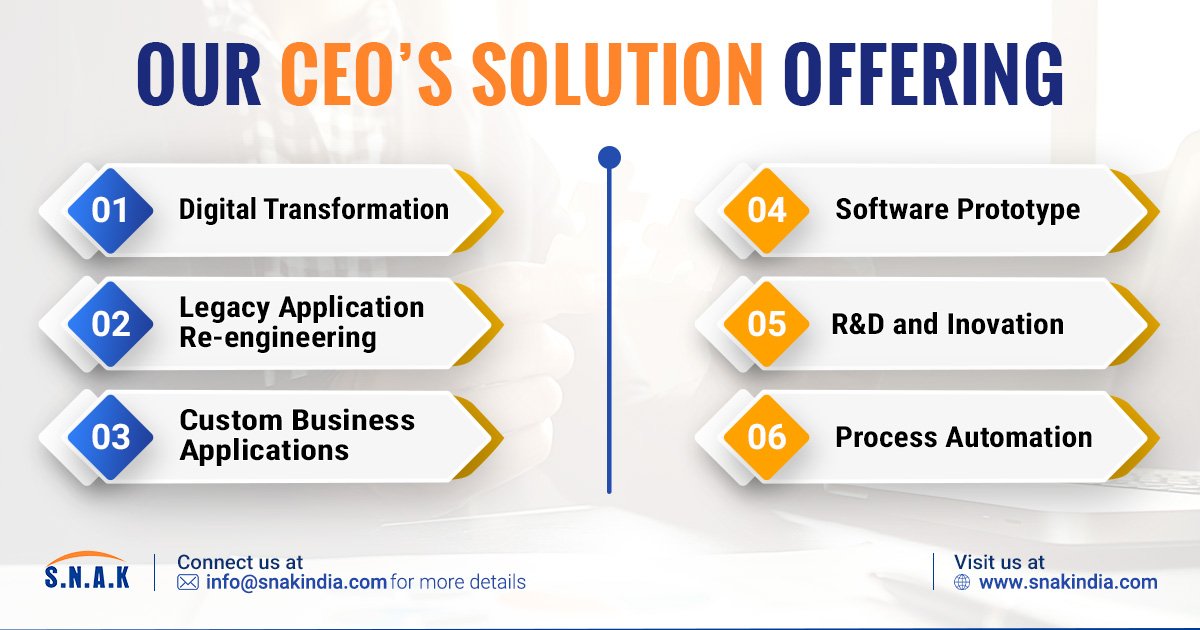 OUR CEO'S SOLUTION OFFERING

01 Digital Transformation

02 Legacy Application Re-engineering

03 Custom Business Applications

04 Software Prototype

05 R&D and Inovation

06 Process Automation

S.N.A.K

Connect us at
info@snakindia.com for more details

Visit us at
www.snakindia.com